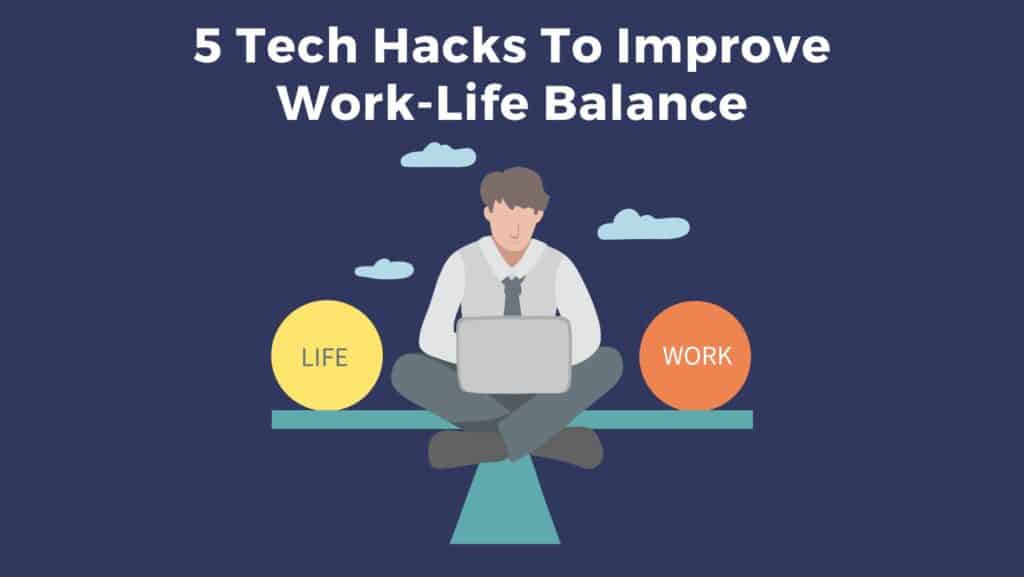 5 Tech Hacks To Improve Work-Life Balance

LIFE

WORK